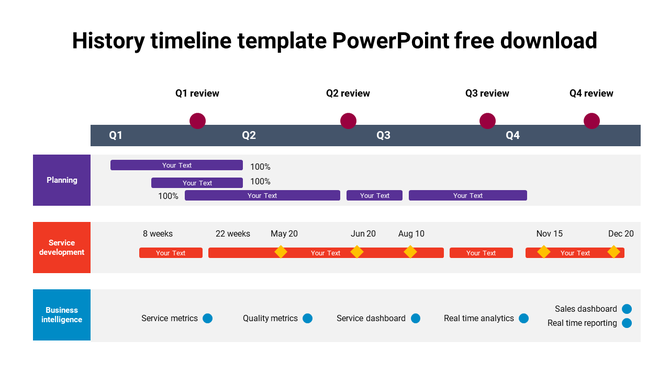 History timeline template PowerPoint free download

Q1 review
Q2 review
Q3 review
Q4 review

Q1
Q2
Q3
Q4

Planning

Your Text
100%
Your Text
100%
100%
Your Text
Your Text
Your Text

Service development

8 weeks
22 weeks
May 20
Jun 20
Aug 10
Nov 15
Dec 20

Your Text
Your Text
Your Text
Your Text

Business intelligence

Service metrics
Quality metrics
Service dashboard
Real time analytics
Sales dashboard
Real time reporting